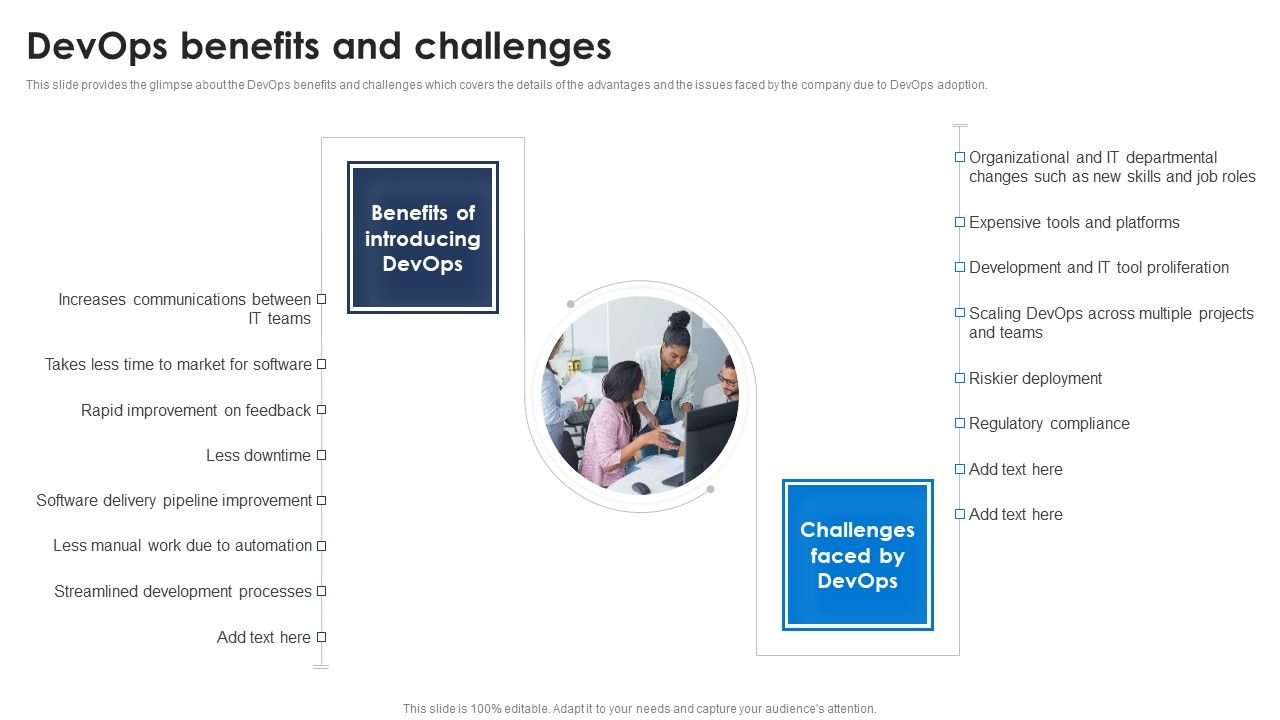 DevOps benefits and challenges

This slide provides the glimpse about the DevOps benefits and challenges which covers the details of the advantages and the issues faced by the company due to DevOps adoption.

Benefits of introducing DevOps

Increases communications between IT teams

Takes less time to market for software

Rapid improvement on feedback

Less downtime

Software delivery pipeline improvement

Less manual work due to automation

Streamlined development processes

Add text here

Challenges faced by DevOps

Organizational and IT departmental changes such as new skills and job roles

Expensive tools and platforms

Development and IT tool proliferation

Scaling DevOps across multiple projects and teams

Riskier deployment

Regulatory compliance

Add text here

Add text here

This slide is 100% editable. Adapt it to your needs and capture your audience's attention.